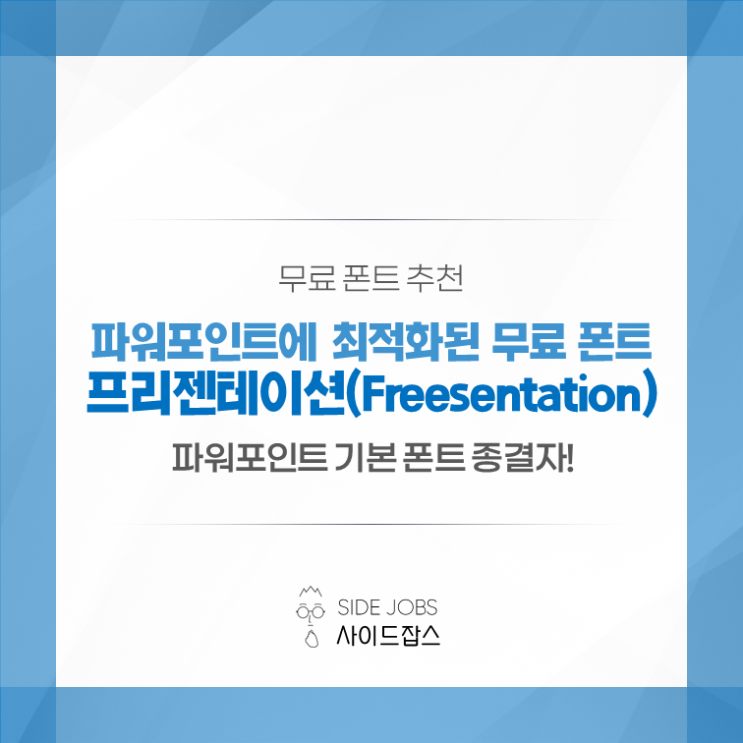 무료 폰트 추천

파워포인트에 최적화된 무료 폰트
프리젠테이션(Freesentation)

파워포인트 기본 폰트 종결자!

SIDE JOBS
사이드잡스